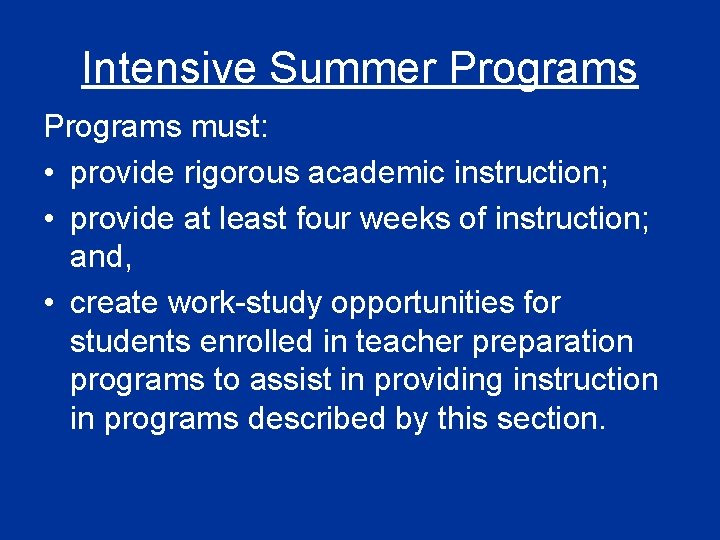 Intensive Summer Programs

Programs must:

• provide rigorous academic instruction;
• provide at least four weeks of instruction; and,
• create work-study opportunities for students enrolled in teacher preparation programs to assist in providing instruction in programs described by this section.